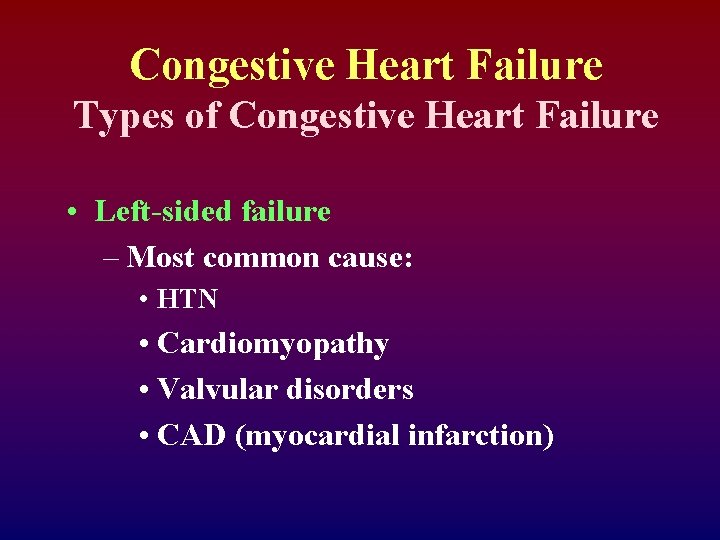 Congestive Heart Failure
Types of Congestive Heart Failure

• Left-sided failure
– Most common cause:
• HTN
• Cardiomyopathy
• Valvular disorders
• CAD (myocardial infarction)